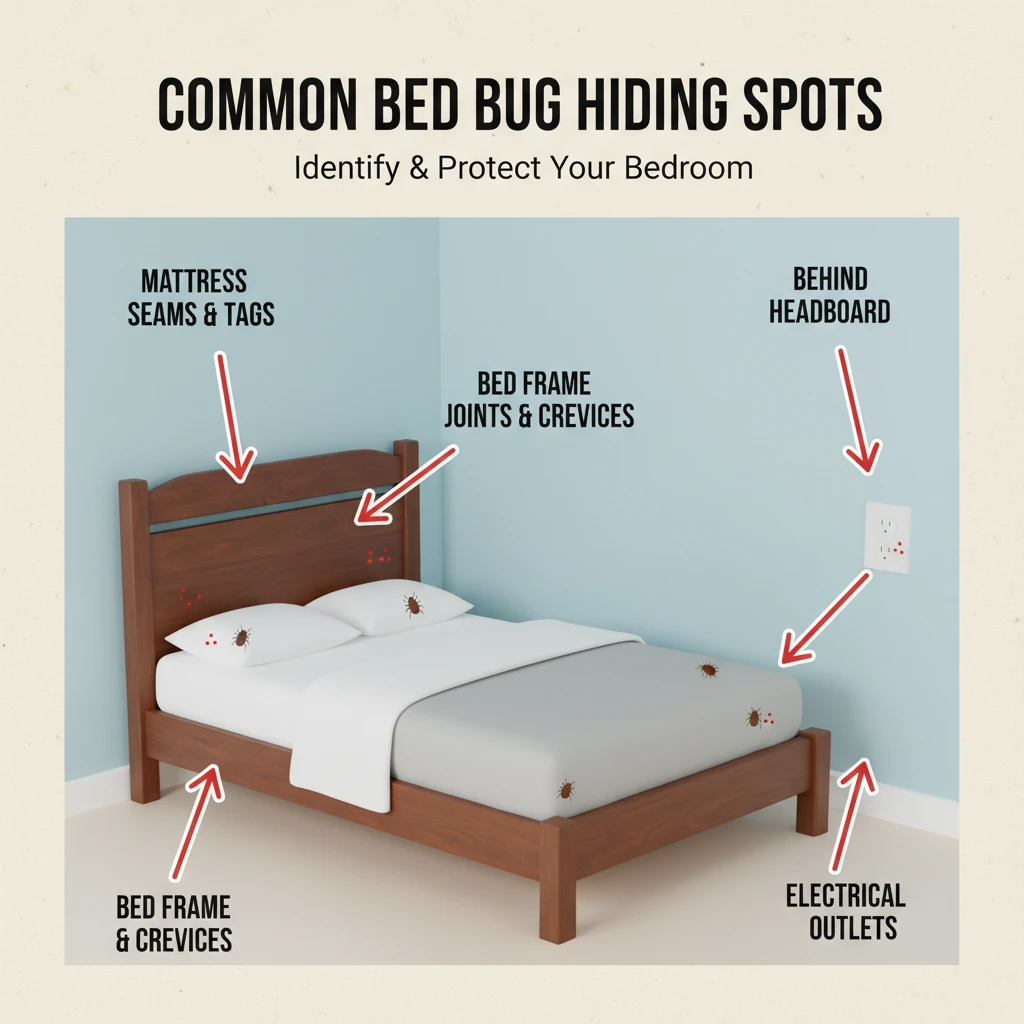 COMMON BED BUG HIDING SPOTS

Identify & Protect Your Bedroom

MATTRESS SEAMS & TAGS

BED FRAME JOINTS & CREVICES

BEHIND HEADBOARD

BED FRAME & CREVICES

ELECTRICAL OUTLETS